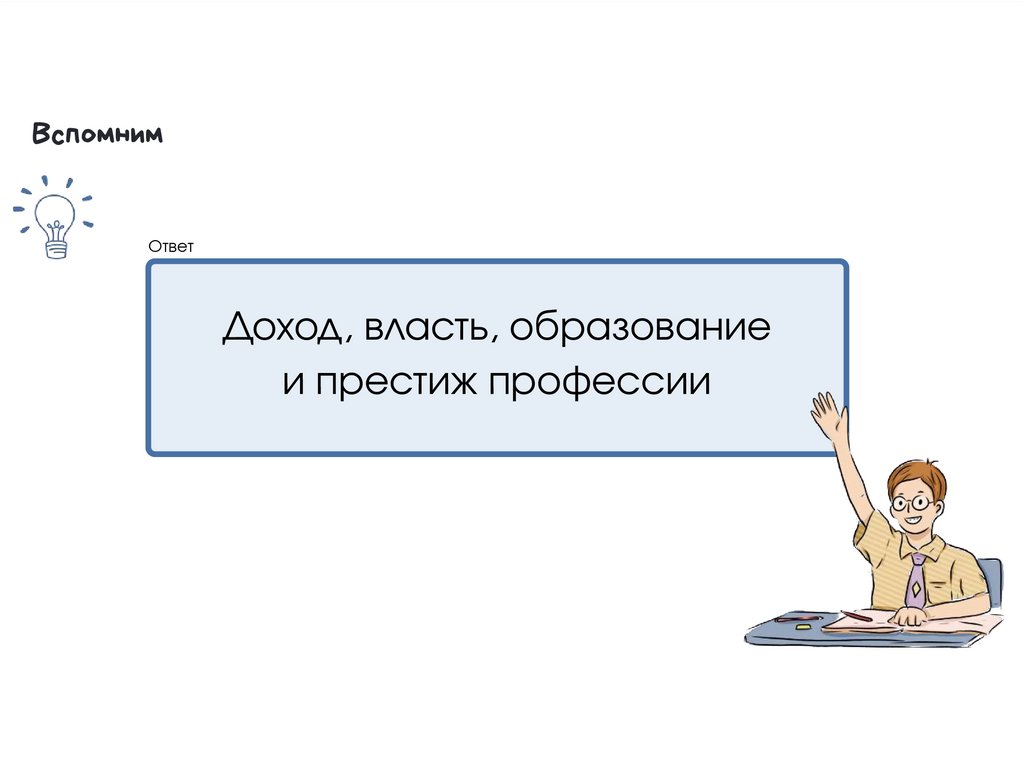 Вспомним

Ответ

Доход, власть, образование и престиж профессии